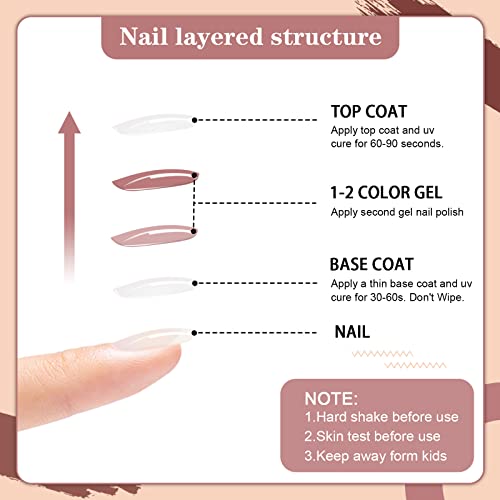 Nail layered structure

TOP COAT
Apply top coat and uv cure for 60-90 seconds.

1-2 COLOR GEL
Apply second gel nail polish

BASE COAT
Apply a thin base coat and uv cure for 30-60s. Don't Wipe.

NAIL

NOTE:
1.Hard shake before use
2.Skin test before use
3.Keep away form kids